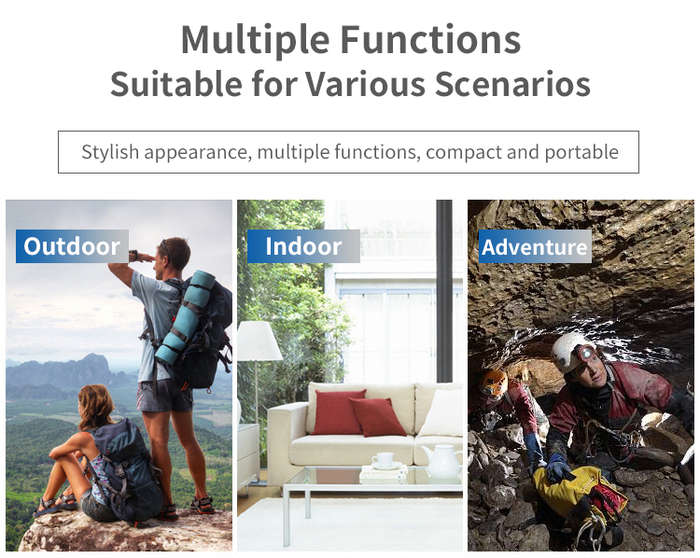 Multiple Functions
Suitable for Various Scenarios

Stylish appearance, multiple functions, compact and portable

Outdoor

Indoor

Adventure